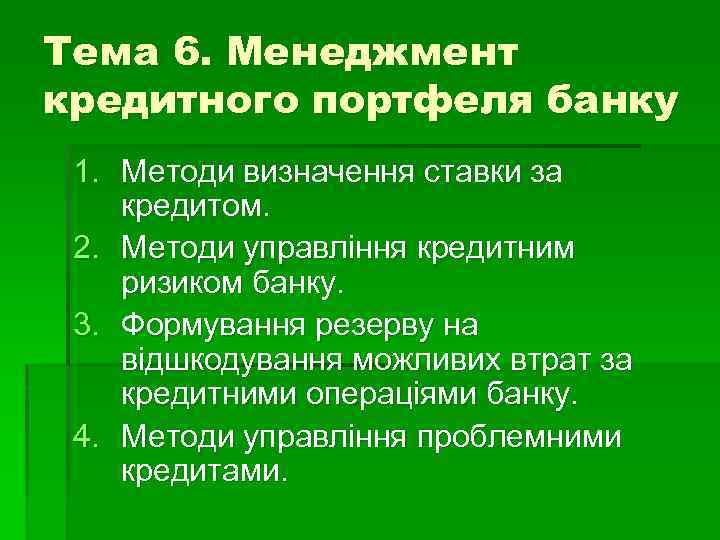 Тема 6. Менеджмент кредитного портфеля банку

1. Методи визначення ставки за кредитом.
2. Методи управління кредитним ризиком банку.
3. Формування резерву на відшкодування можливих втрат за кредитними операціями банку.
4. Методи управління проблемними кредитами.